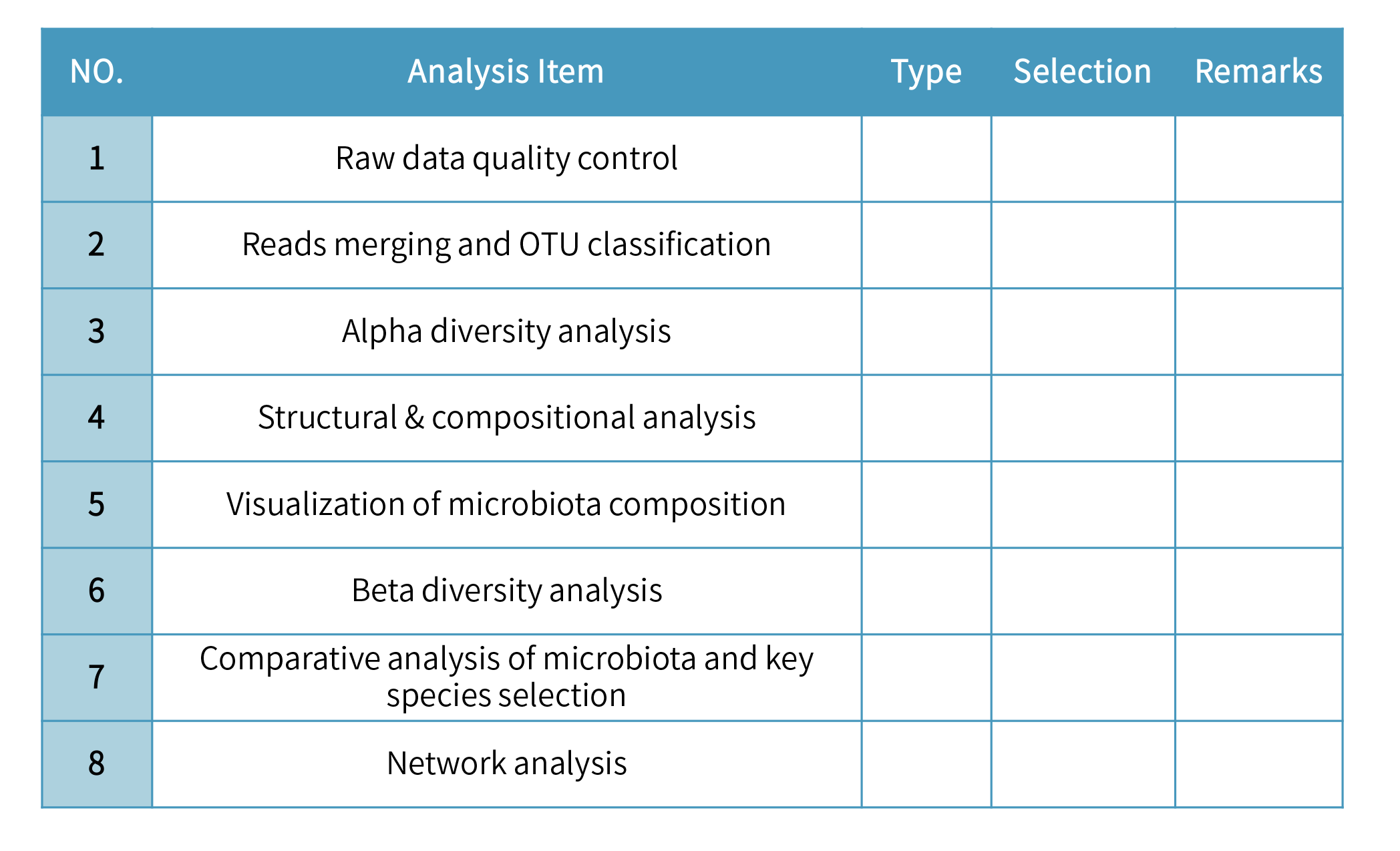 | NO. | Analysis Item | Type | Selection | Remarks |
|---|---|---|---|---|
| 1 | Raw data quality control | | | |
| 2 | Reads merging and OTU classification | | | |
| 3 | Alpha diversity analysis | | | |
| 4 | Structural & compositional analysis | | | |
| 5 | Visualization of microbiota composition | | | |
| 6 | Beta diversity analysis | | | |
| 7 | Comparative analysis of microbiota and key species selection | | | |
| 8 | Network analysis | | | |